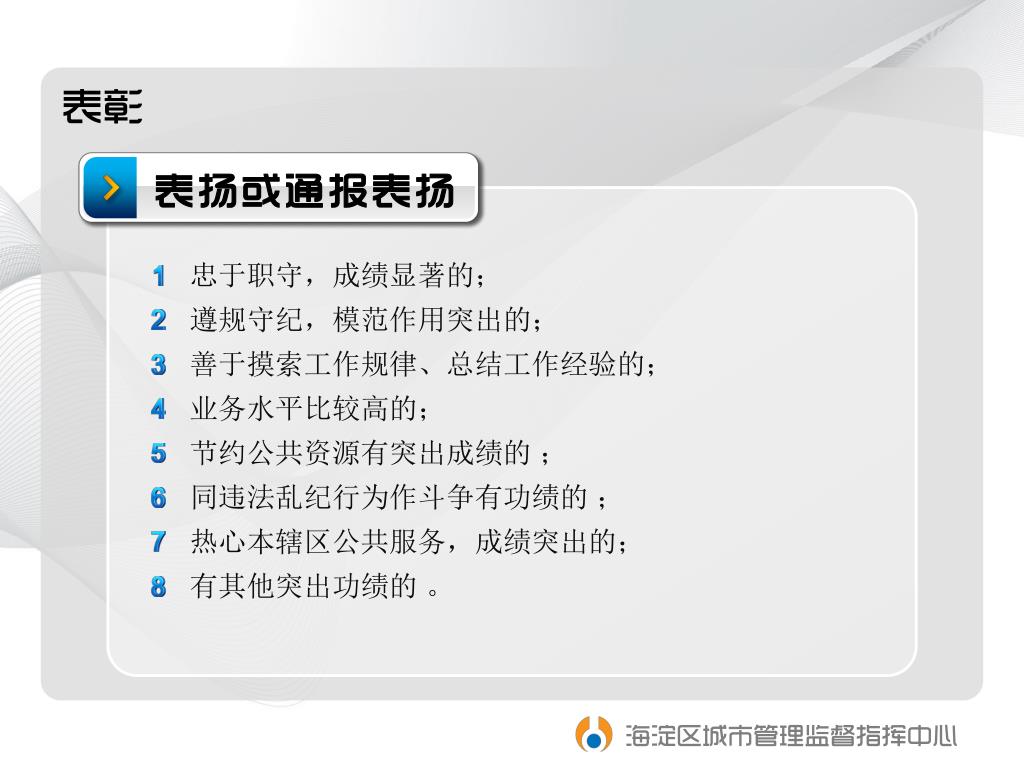 表彰

表扬或通报表扬

1 忠于职守，成绩显著的；
2 遵规守纪，模范作用突出的；
3 善于摸索工作规律、总结工作经验的；
4 业务水平比较高的；
5 节约公共资源有突出成绩的 ；
6 同违法乱纪行为作斗争有功绩的 ；
7 热心本辖区公共服务，成绩突出的；
8 有其他突出功绩的 。

海淀区城市管理监督指挥中心